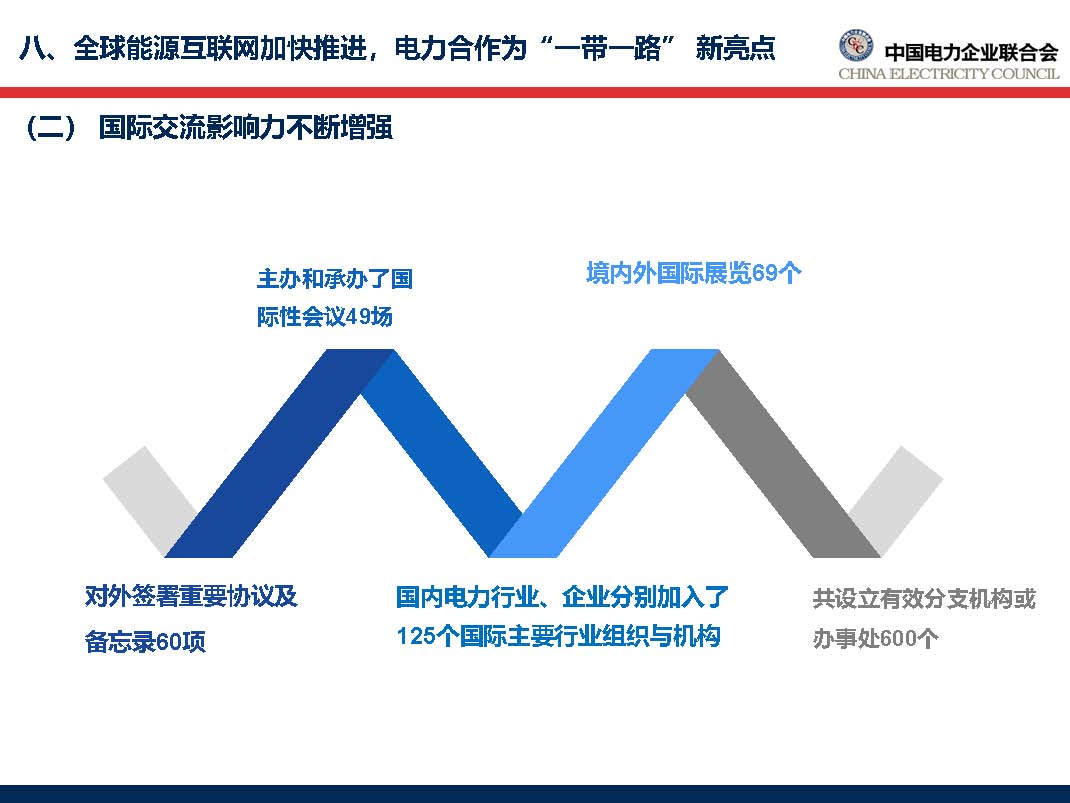 八、全球能源互联网加快推进，电力合作为“一带一路” 新亮点

中国电力企业联合会
CHINA ELECTRICITY COUNCIL

（二） 国际交流影响力不断增强

主办和承办了国际性会议49场

境内外国际展览69个

对外签署重要协议及备忘录60项

国内电力行业、企业分别加入了125个国际主要行业组织与机构

共设立有效分支机构或办事处600个